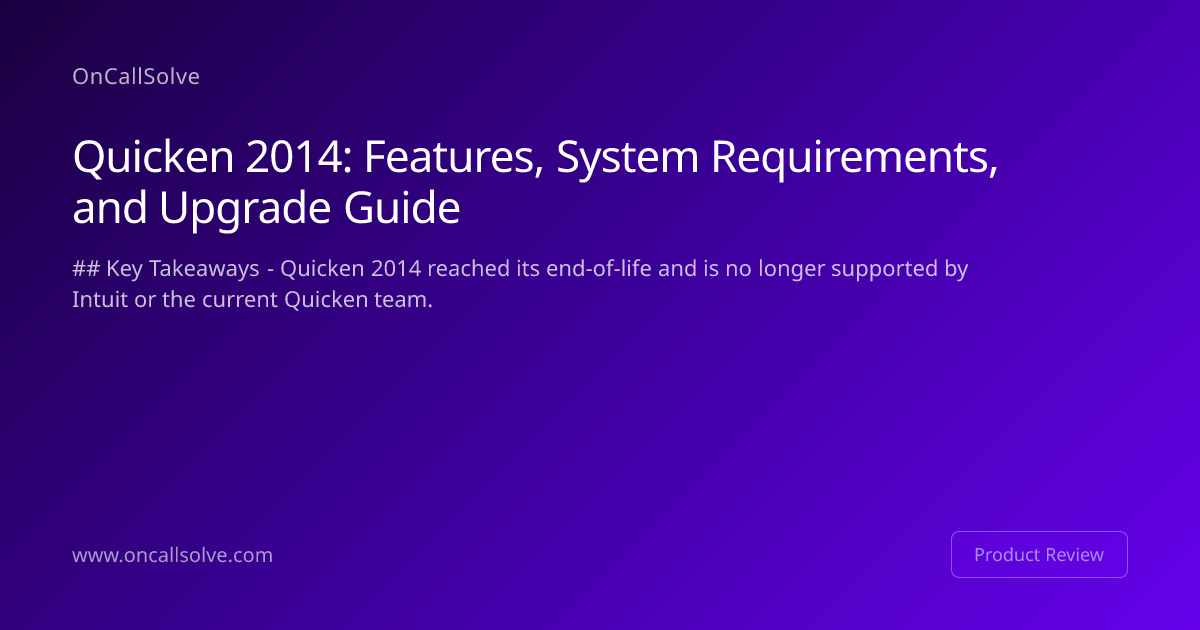 OnCallSolve

Quicken 2014: Features, System Requirements, and Upgrade Guide

## Key Takeaways - Quicken 2014 reached its end-of-life and is no longer supported by Intuit or the current Quicken team.

www.oncallsolve.com

Product Review